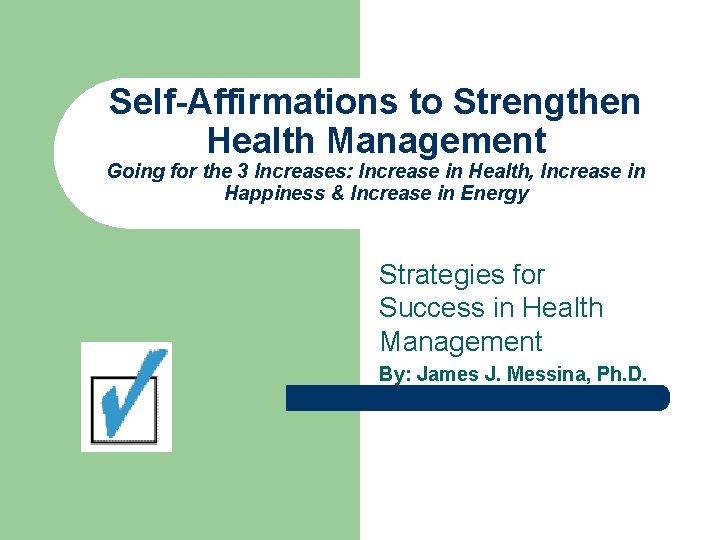 Self-Affirmations to Strengthen Health Management

Going for the 3 Increases: Increase in Health, Increase in Happiness & Increase in Energy

Strategies for Success in Health Management

By: James J. Messina, Ph.D.